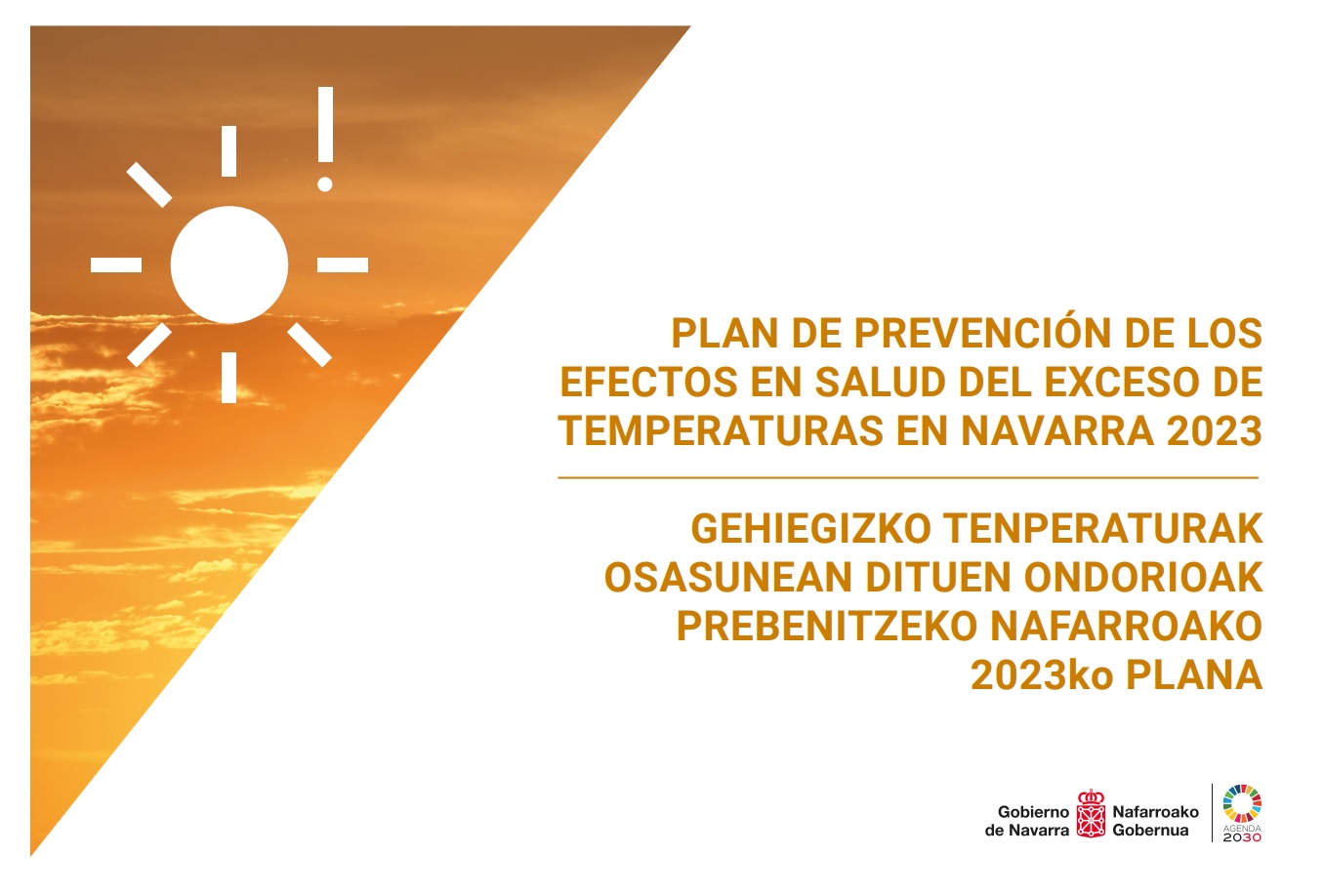 PLAN DE PREVENCIÓN DE LOS EFECTOS EN SALUD DEL EXCESO DE TEMPERATURAS EN NAVARRA 2023

GEHIEGIZKO TENPERATURAK OSASUNEAN DITUEN ONDORIOAK PREBENITZEKO NAFARROAKO 2023ko PLANA

Gobierno de Navarra

Nafarroako Gobernua

AGENDA 2030